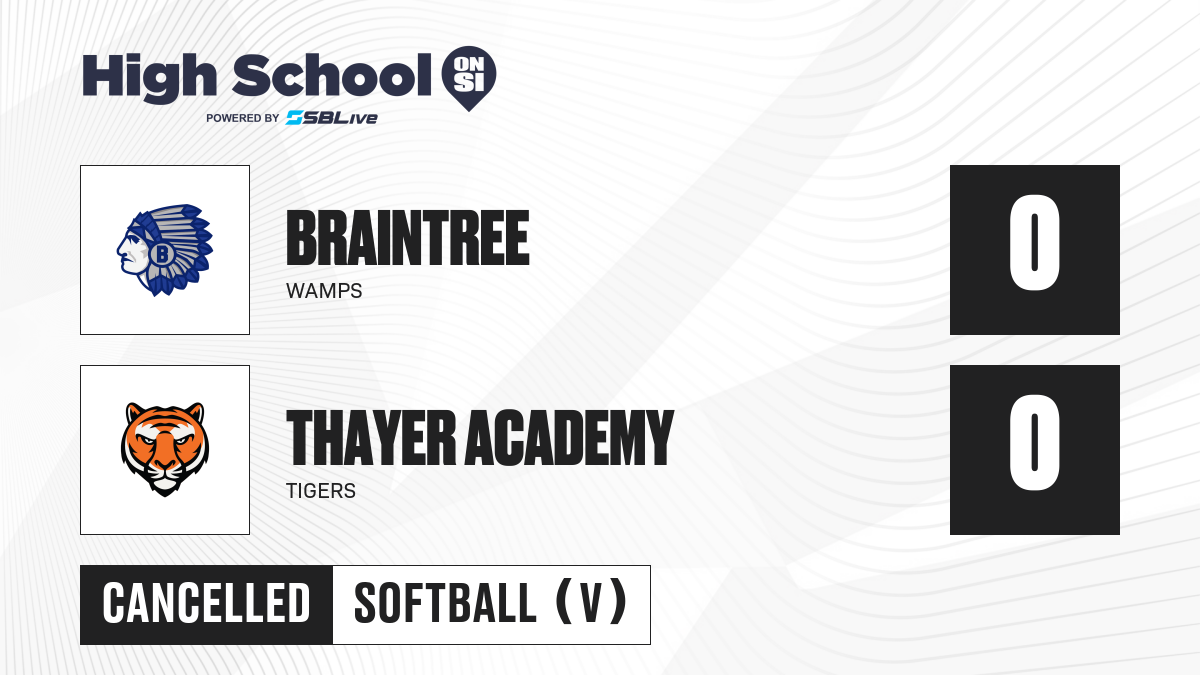 High School ON SI
POWERED BY SBLive

B

BRAINTREE
WAMPS

0

THAYER ACADEMY
TIGERS

0

CANCELLED SOFTBALL (V)